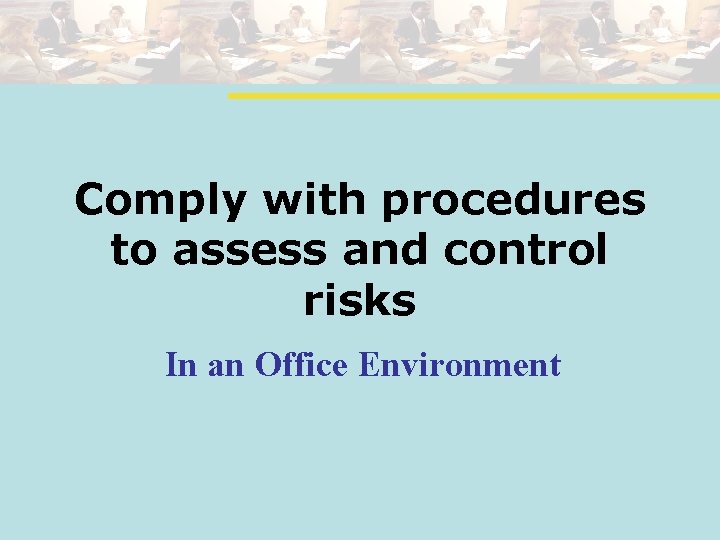 Comply with procedures to assess and control risks

In an Office Environment